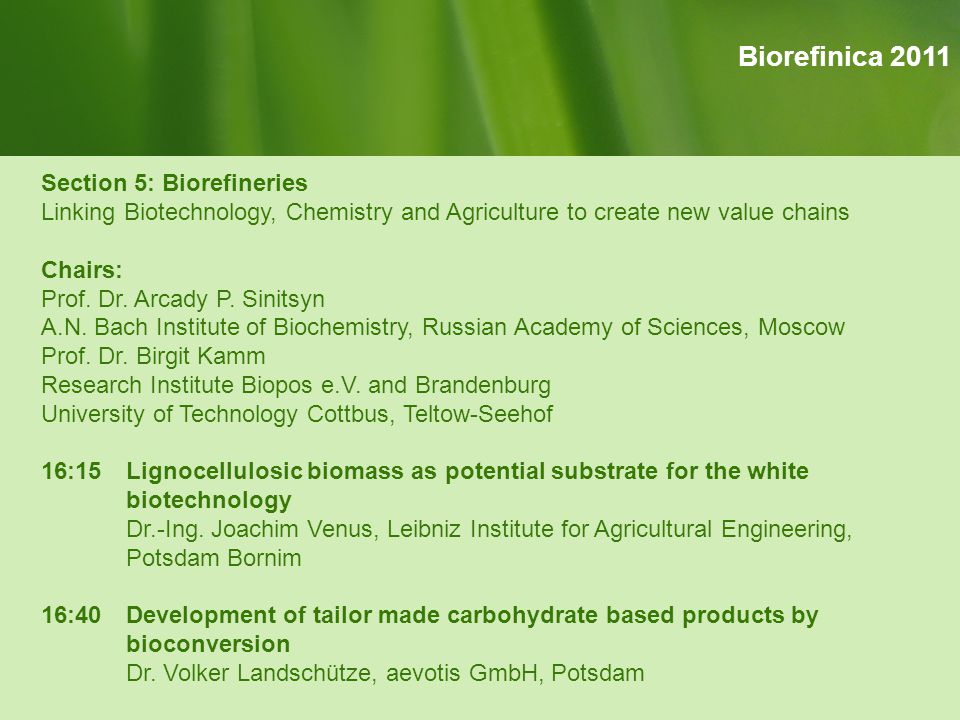 Biorefinica 2011

Section 5: Biorefineries
Linking Biotechnology, Chemistry and Agriculture to create new value chains

Chairs:
Prof. Dr. Arcady P. Sinitsyn
A.N. Bach Institute of Biochemistry, Russian Academy of Sciences, Moscow
Prof. Dr. Birgit Kamm
Research Institute Biopos e.V. and Brandenburg
University of Technology Cottbus, Teltow-Seehof

16:15 Lignocellulosic biomass as potential substrate for the white biotechnology
Dr.-Ing. Joachim Venus, Leibniz Institute for Agricultural Engineering, Potsdam Bornim

16:40 Development of tailor made carbohydrate based products by bioconversion
Dr. Volker Landschütze, aevotis GmbH, Potsdam